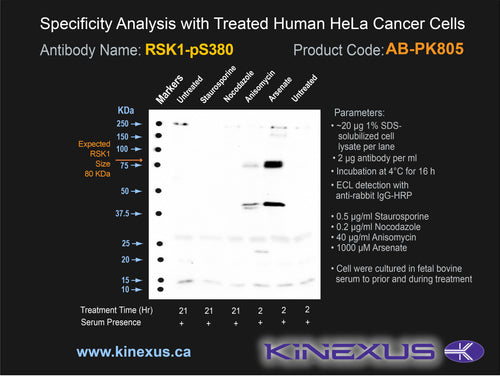 Specificity Analysis with Treated Human HeLa Cancer Cells

Antibody Name: RSK1-pS380

Product Code: AB-PK805

Markers
Untreated
Staurosporine
Nocodazole
Anisomycin
Arsenate
Untreated

KDa
250
150
100
75
50
37.5
25
20
15
10

Expected RSK1 Size 80 KDa

Parameters:
• ~20 µg 1% SDS-solubilized cell lysate per lane
• 2 µg antibody per ml
• Incubation at 4°C for 16 h
• ECL detection with anti-rabbit IgG-HRP

• 0.5 µg/ml Staurosporine
• 0.2 µg/ml Nocodazole
• 40 µg/ml Anisomycin
• 1000 µM Arsenate

• Cell were cultured in fetal bovine serum to prior and during treatment

| Treatment Time (Hr) | 21 | 21 | 21 | 2 | 2 | 2 |
|---|---|---|---|---|---|---|
| Serum Presence | + | + | + | + | + | + |

www.kinexus.ca

KINEXUS